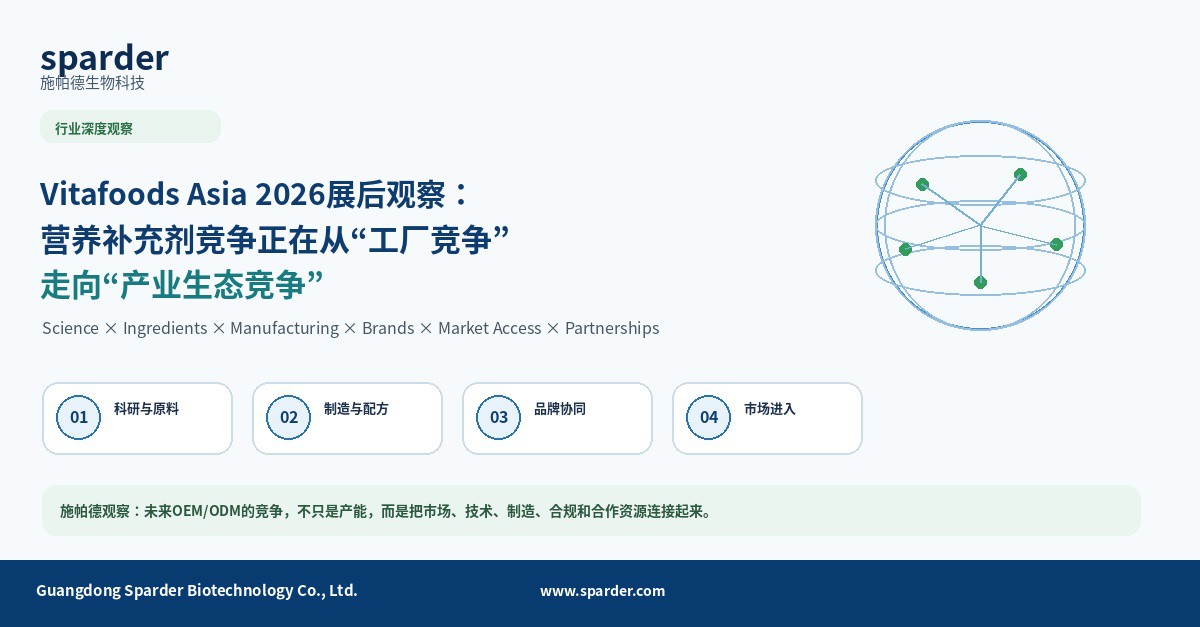 sparder
施帕德生物科技

行业深度观察

Vitafoods Asia 2026展后观察：
营养补充剂竞争正在从“工厂竞争”
走向“产业生态竞争”

Science × Ingredients × Manufacturing × Brands × Market Access × Partnerships

01 科研与原料

02 制造与配方

03 品牌协同

04 市场进入

施帕德观察：未来OEM/ODM的竞争，不只是产能，而是把市场、技术、制造、合规和合作资源连接起来。

Guangdong Sparder Biotechnology Co., Ltd.
www.sparder.com